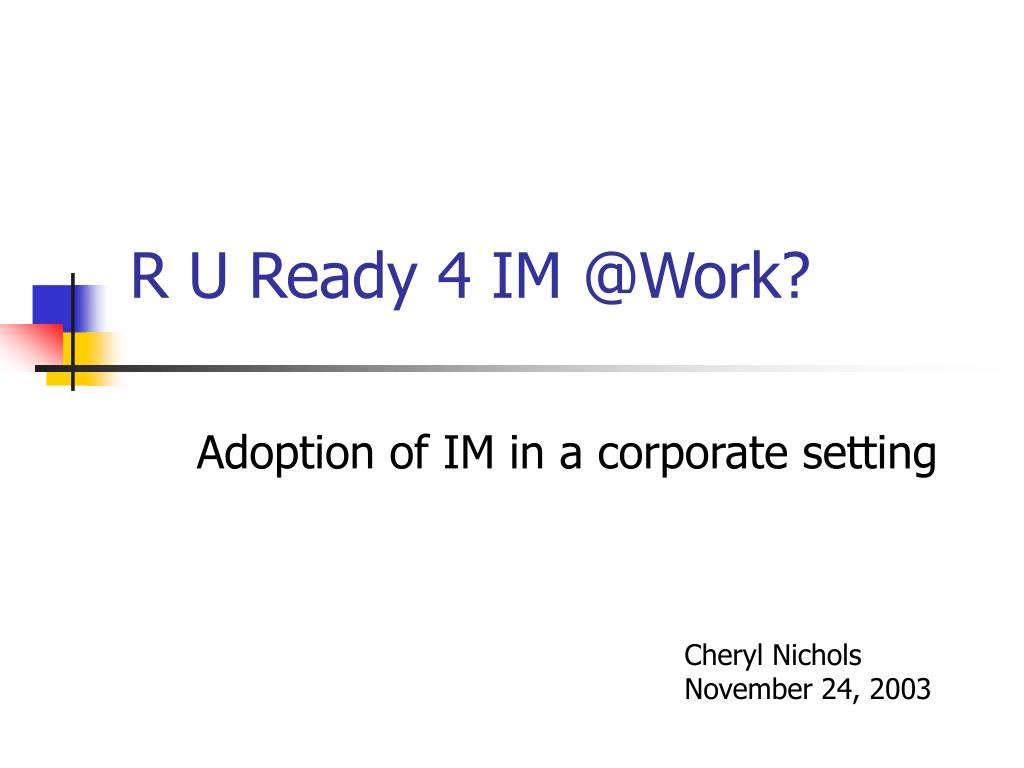 R U Ready 4 IM @Work?

Adoption of IM in a corporate setting

Cheryl Nichols
November 24, 2003